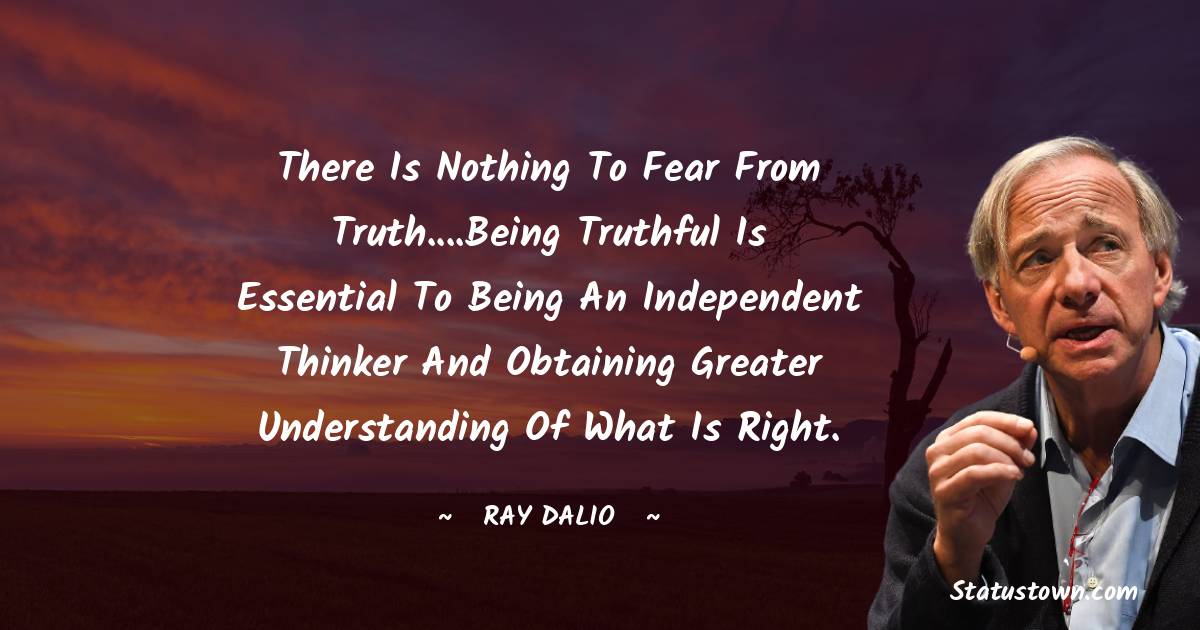 There Is Nothing To Fear From Truth....Being Truthful Is Essential To Being An Independent Thinker And Obtaining Greater Understanding Of What Is Right.

~ RAY DALIO ~

Statustown.com